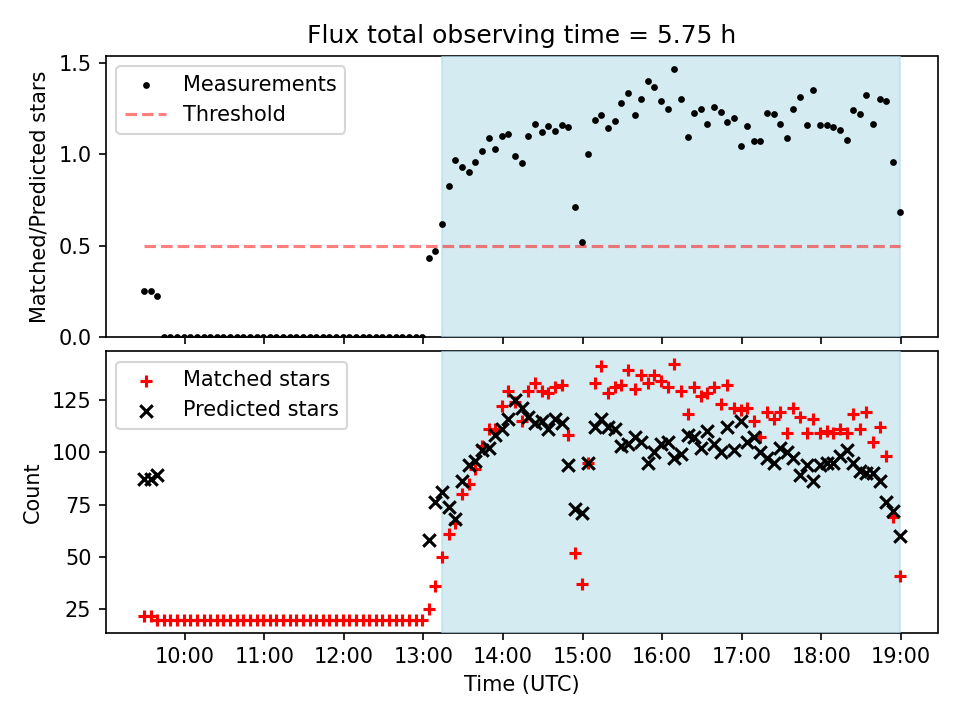 Flux total observing time = 5.75 h

Measurements
Threshold

Matched/Predicted stars

1.5
1.0
0.5
0.0

Matched stars
Predicted stars

Count

125
100
75
50
25

10:00 11:00 12:00 13:00 14:00 15:00 16:00 17:00 18:00 19:00

Time (UTC)